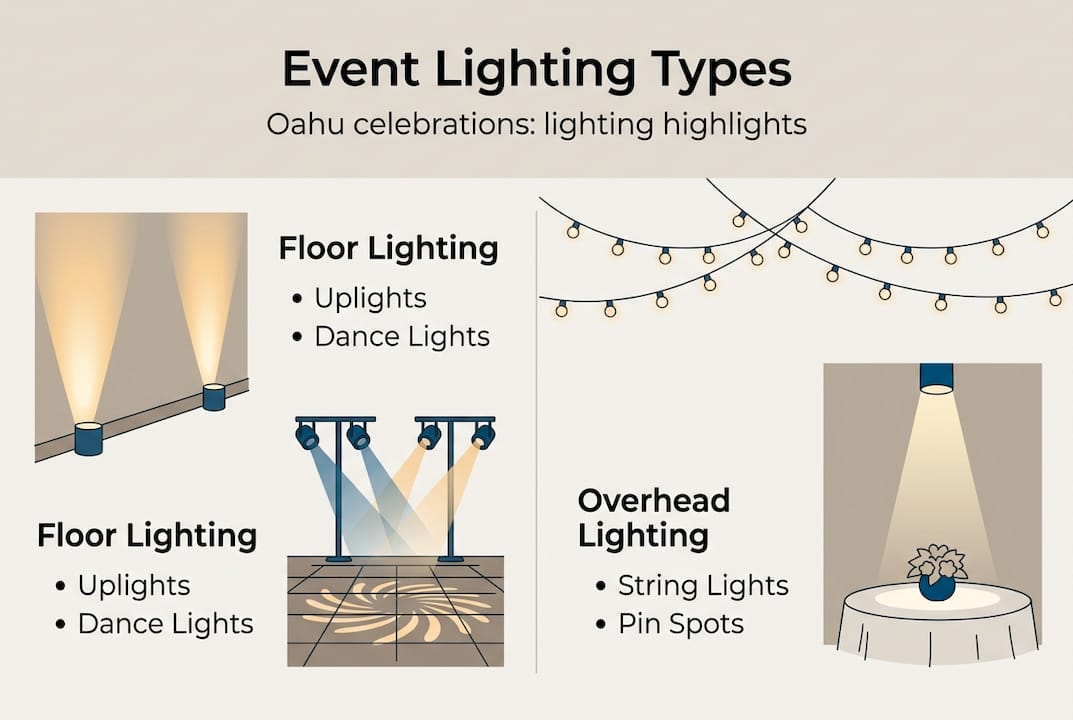 Event Lighting Types

Oahu celebrations: lighting highlights

Floor Lighting

• Uplights
• Dance Lights

Floor Lighting

• Uplights
• Dance Lights

Overhead Lighting

• String Lights
• Pin Spots